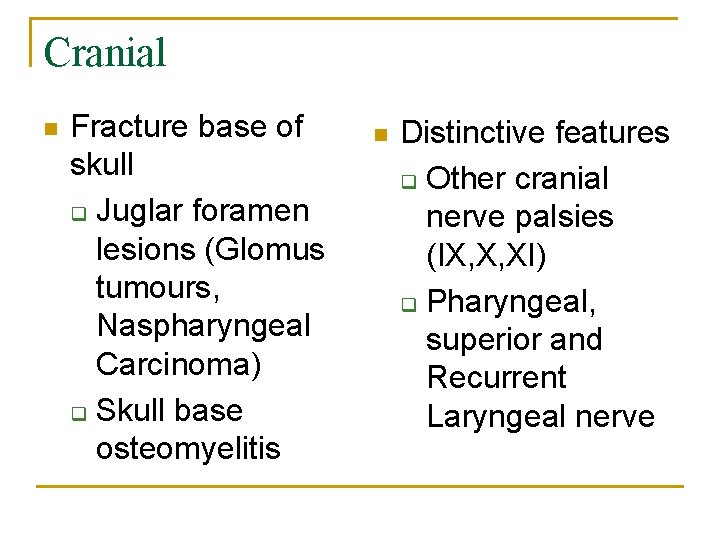 Cranial

- Fracture base of skull
  - Juglar foramen lesions (Glomus tumours, Naspharyngeal Carcinoma)
  - Skull base osteomyelitis

- Distinctive features
  - Other cranial nerve palsies (IX,X,XI)
  - Pharyngeal, superior and Recurrent Laryngeal nerve